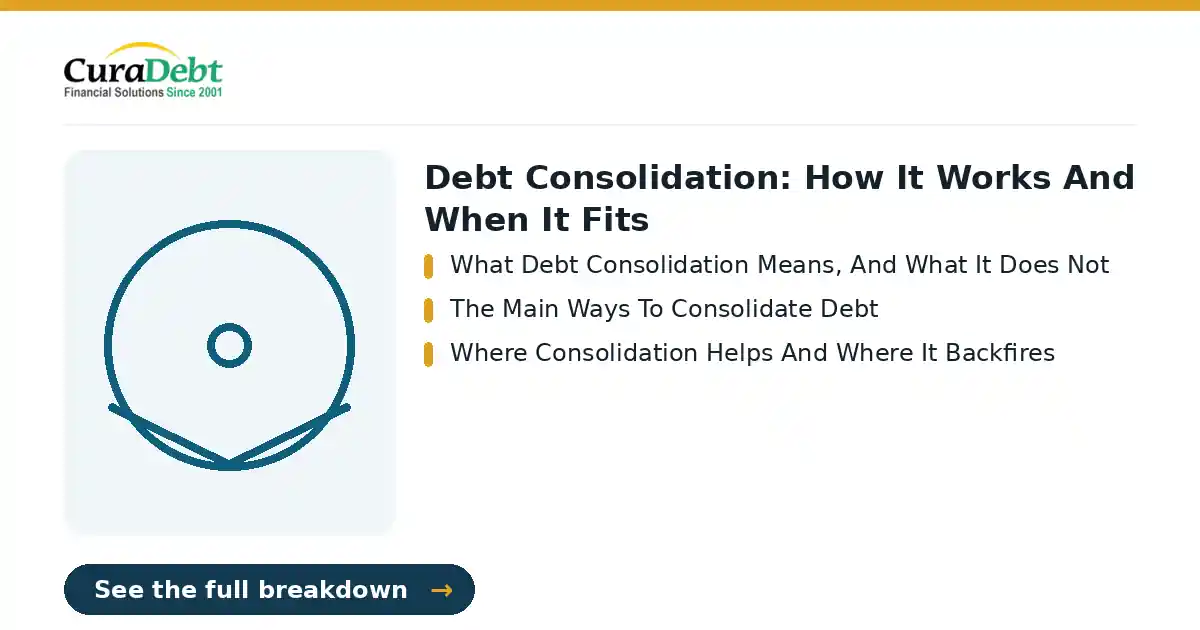 CuraDebt
Financial Solutions Since 2001

Debt Consolidation: How It Works And When It Fits

What Debt Consolidation Means, And What It Does Not

The Main Ways To Consolidate Debt

Where Consolidation Helps And Where It Backfires

See the full breakdown →